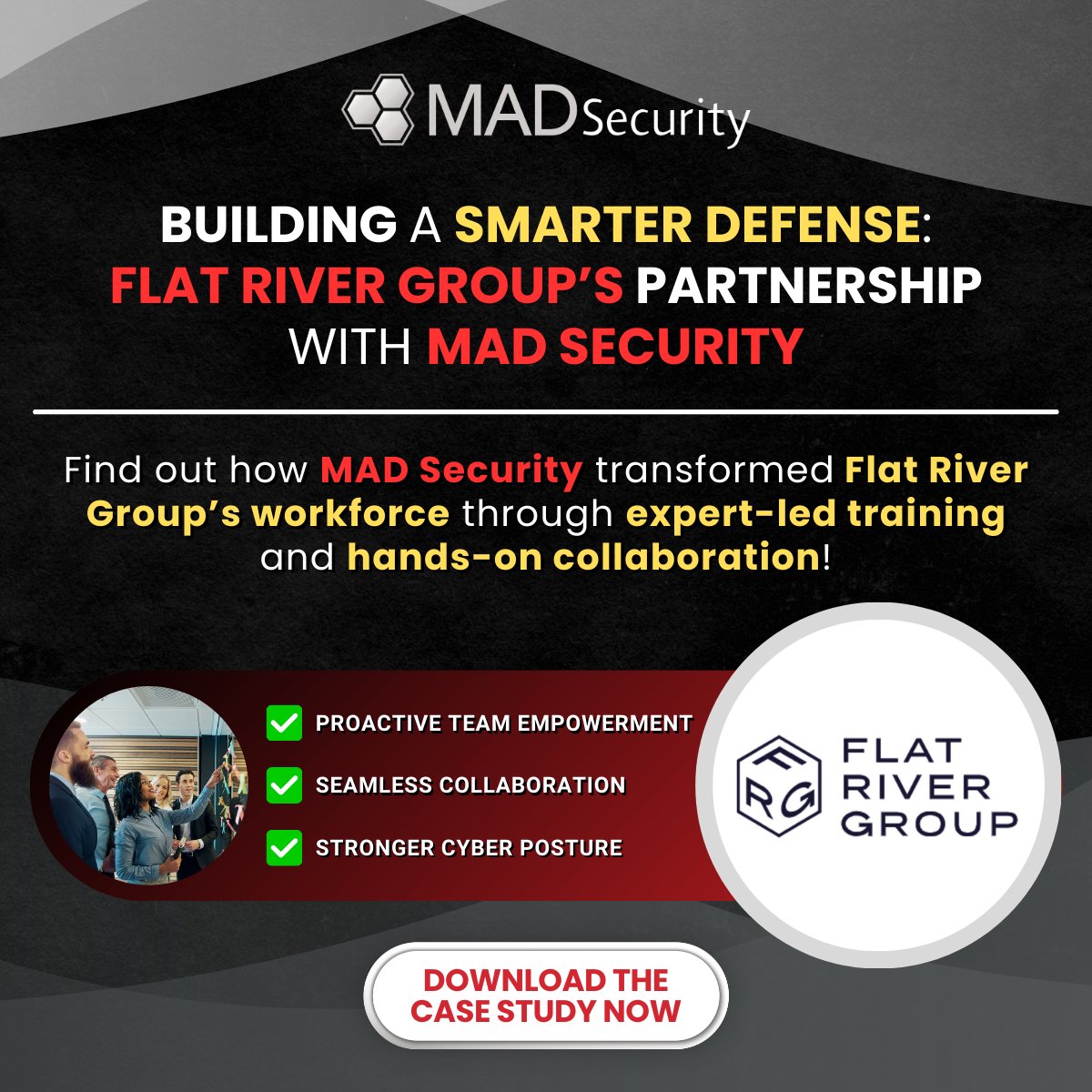 MADSecurity

BUILDING A SMARTER DEFENSE: FLAT RIVER GROUP'S PARTNERSHIP WITH MAD SECURITY

Find out how MAD Security transformed Flat River Group's workforce through expert-led training and hands-on collaboration!

PROACTIVE TEAM EMPOWERMENT
SEAMLESS COLLABORATION
STRONGER CYBER POSTURE

FRG FLAT RIVER GROUP

DOWNLOAD THE CASE STUDY NOW